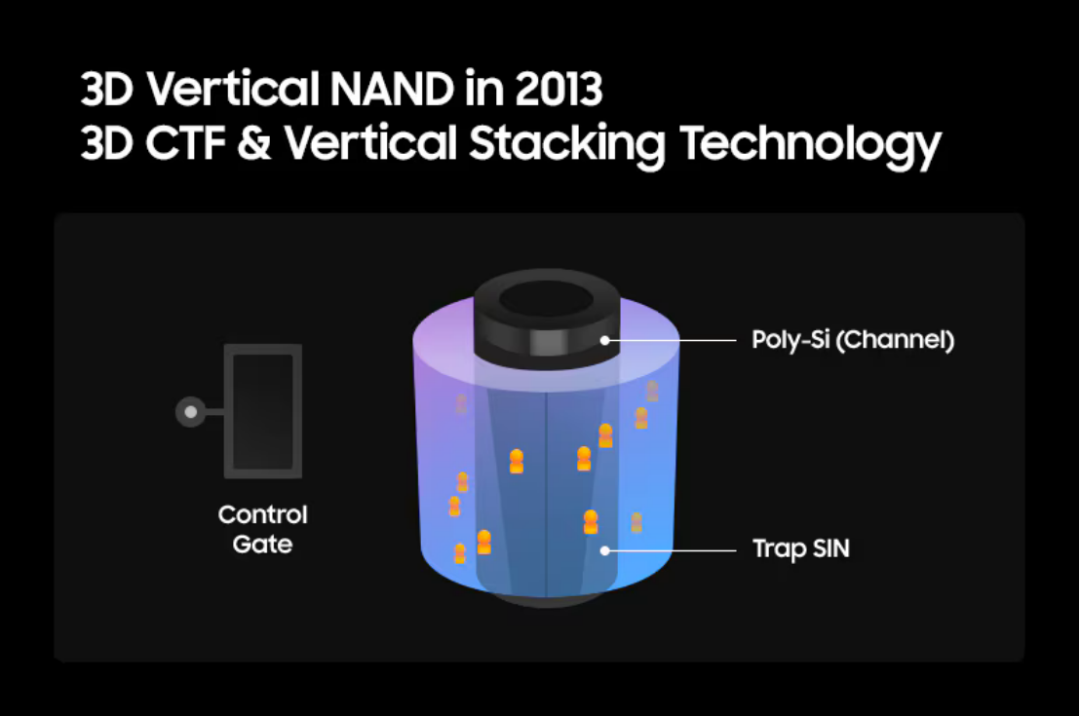 3D Vertical NAND in 2013
3D CTF & Vertical Stacking Technology

Control Gate

Poly-Si (Channel)

Trap SIN